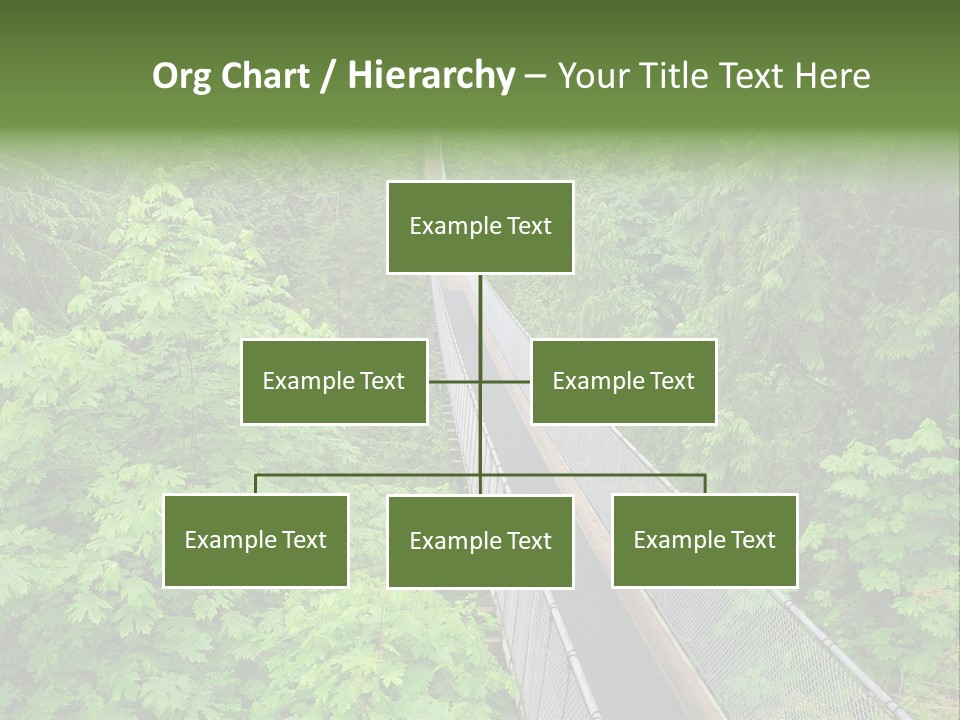 Org Chart / Hierarchy – Your Title Text Here

Example Text

Example Text

Example Text

Example Text

Example Text

Example Text